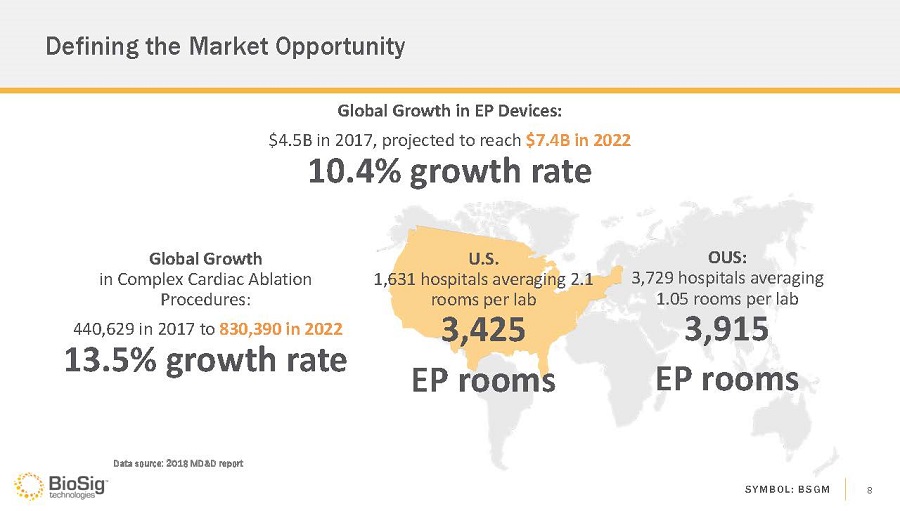 Defining the Market Opportunity

Global Growth in EP Devices:

$4.5B in 2017, projected to reach $7.4B in 2022

10.4% growth rate

Global Growth in Complex Cardiac Ablation Procedures:

440,629 in 2017 to 830,390 in 2022

13.5% growth rate

U.S.
1,631 hospitals averaging 2.1 rooms per lab

3,425

EP rooms

OUS:
3,729 hospitals averaging 1.05 rooms per lab

3,915

EP rooms

Data source: 2018 MD&D report

BioSig technologies

SYMBOL: BSGM

8